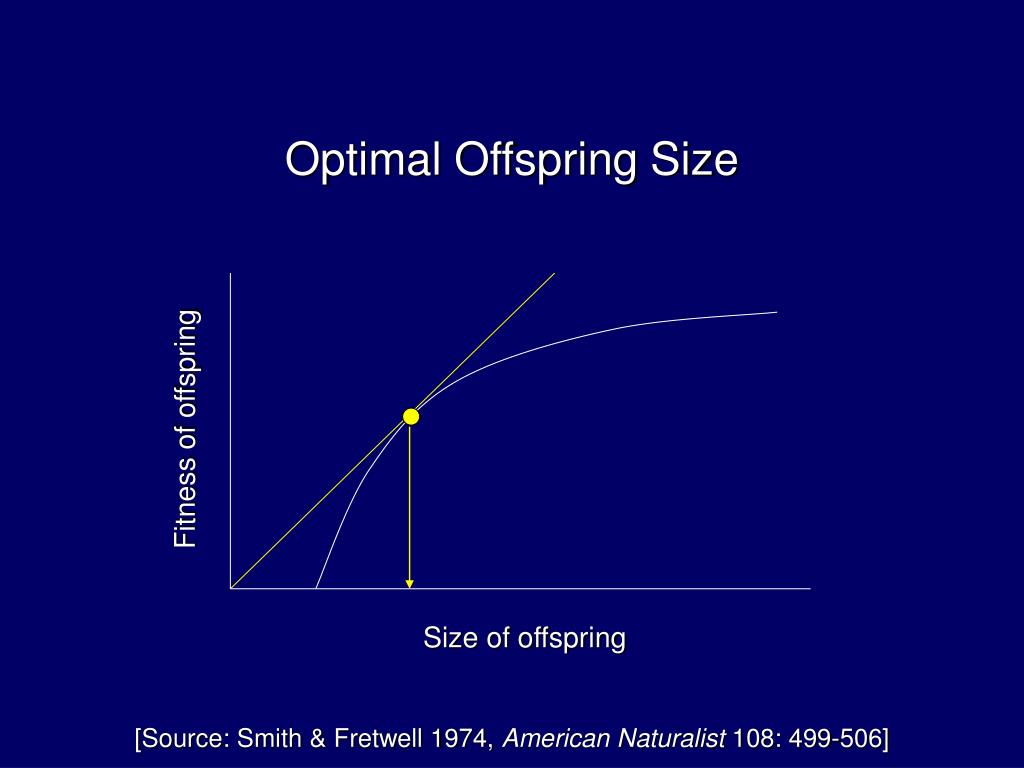 Optimal Offspring Size

Fitness of offspring

Size of offspring

[Source: Smith & Fretwell 1974, American Naturalist 108: 499-506]